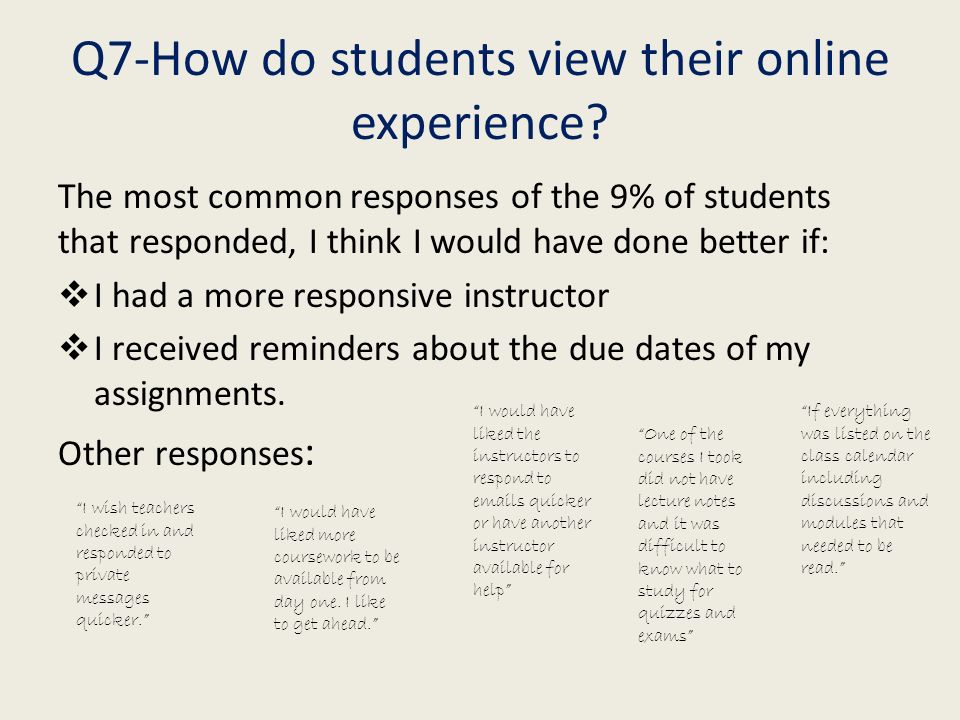 Q7-How do students view their online experience?

The most common responses of the 9% of students that responded, I think I would have done better if:

❖ I had a more responsive instructor

❖ I received reminders about the due dates of my assignments.

Other responses:

"I wish teachers checked in and responded to private messages quicker."

"I would have liked more coursework to be available from day one. I like to get ahead."

"I would have liked the instructors to respond to emails quicker or have another instructor available for help"

"One of the courses I took did not have lecture notes and it was difficult to know what to study for quizzes and exams"

"If everything was listed on the class calendar including discussions and modules that needed to be read."